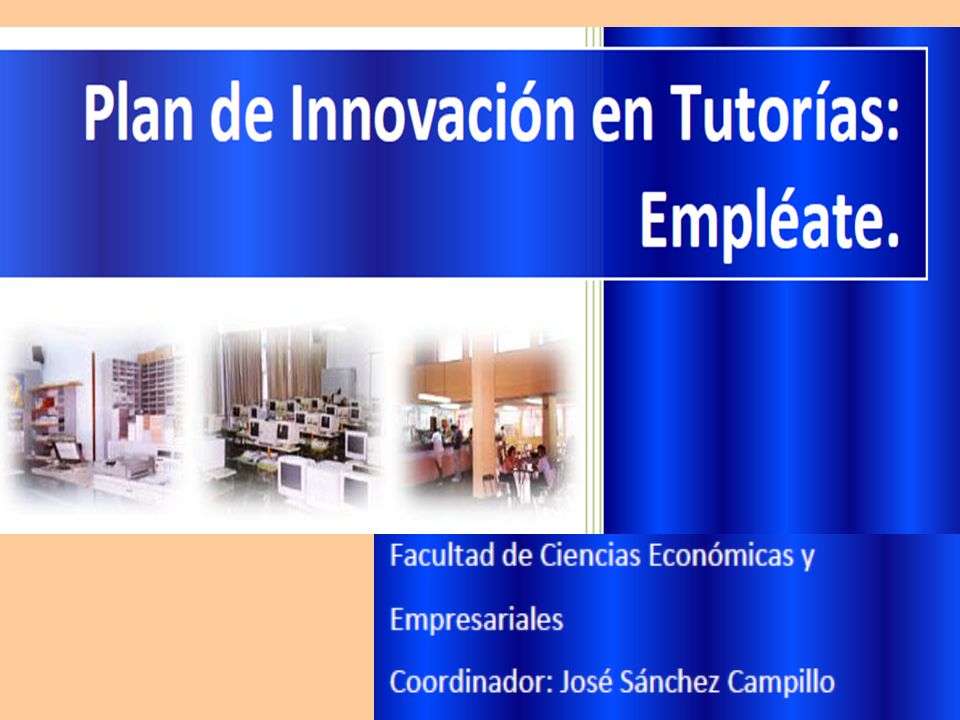 Plan de Innovación en Tutorías: Empléate.

Facultad de Ciencias Económicas y Empresariales

Coordinador: José Sánchez Campillo